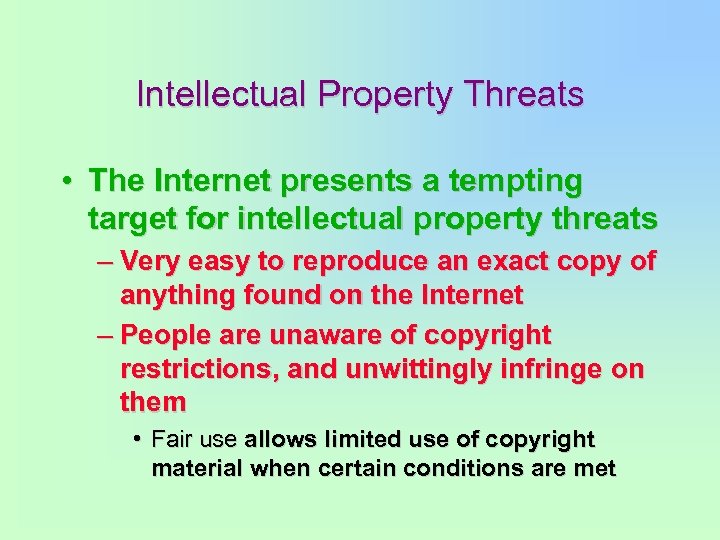 Intellectual Property Threats

• The Internet presents a tempting target for intellectual property threats

– Very easy to reproduce an exact copy of anything found on the Internet

– People are unaware of copyright restrictions, and unwittingly infringe on them

• Fair use allows limited use of copyright material when certain conditions are met